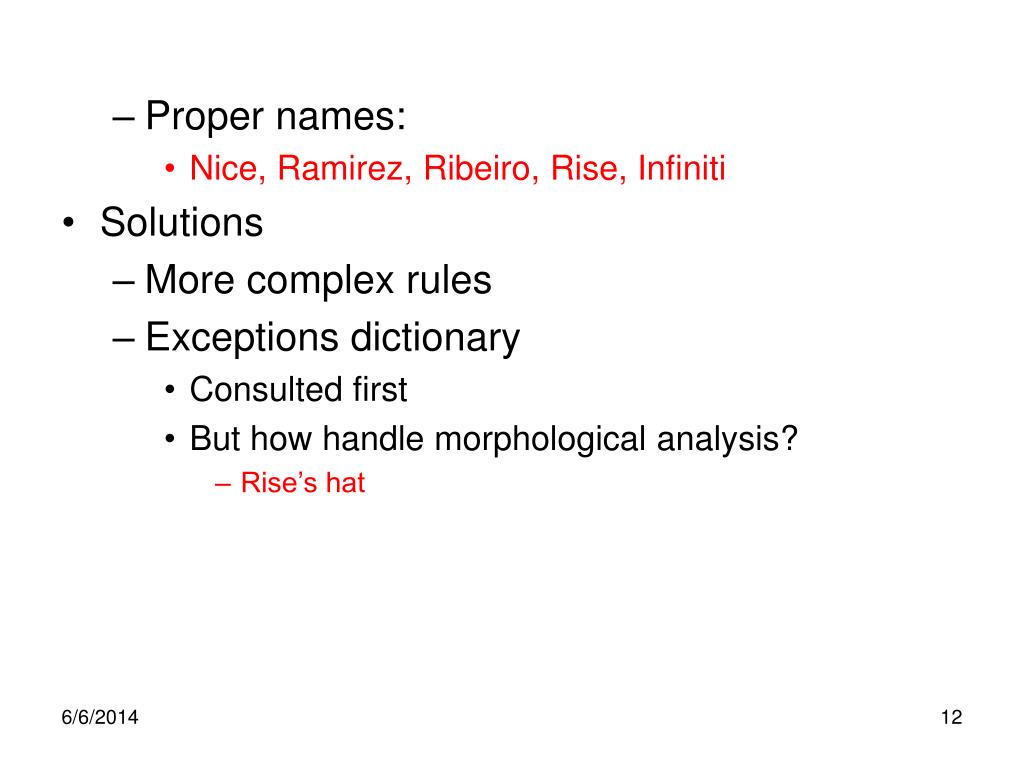 – Proper names:
• Nice, Ramirez, Ribeiro, Rise, Infiniti
• Solutions
– More complex rules
– Exceptions dictionary
• Consulted first
• But how handle morphological analysis?
– Rise’s hat

6/6/2014

12